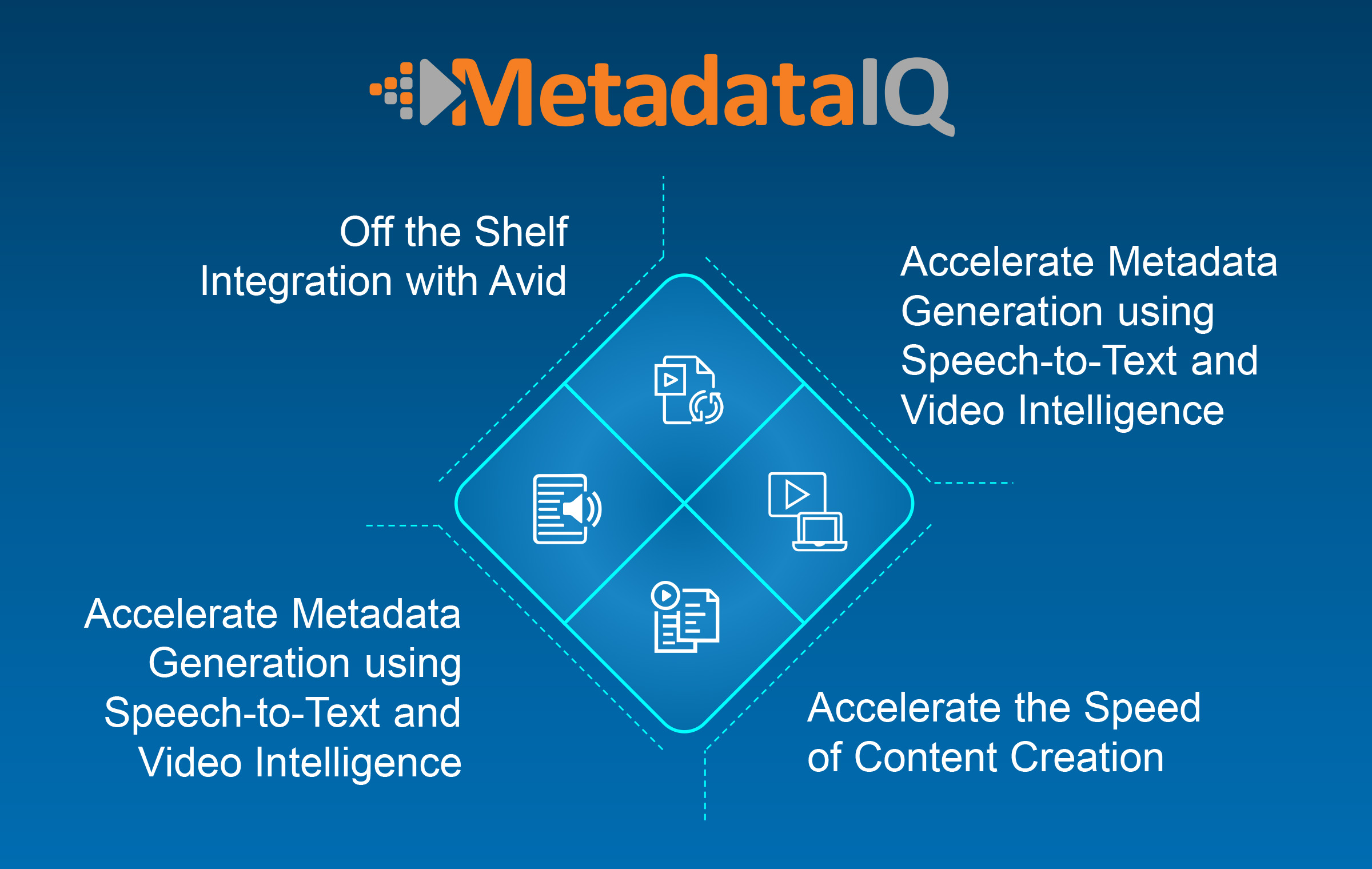 MetadataIQ

Off the Shelf Integration with Avid

Accelerate Metadata Generation using Speech-to-Text and Video Intelligence

Accelerate Metadata Generation using Speech-to-Text and Video Intelligence

Accelerate the Speed of Content Creation